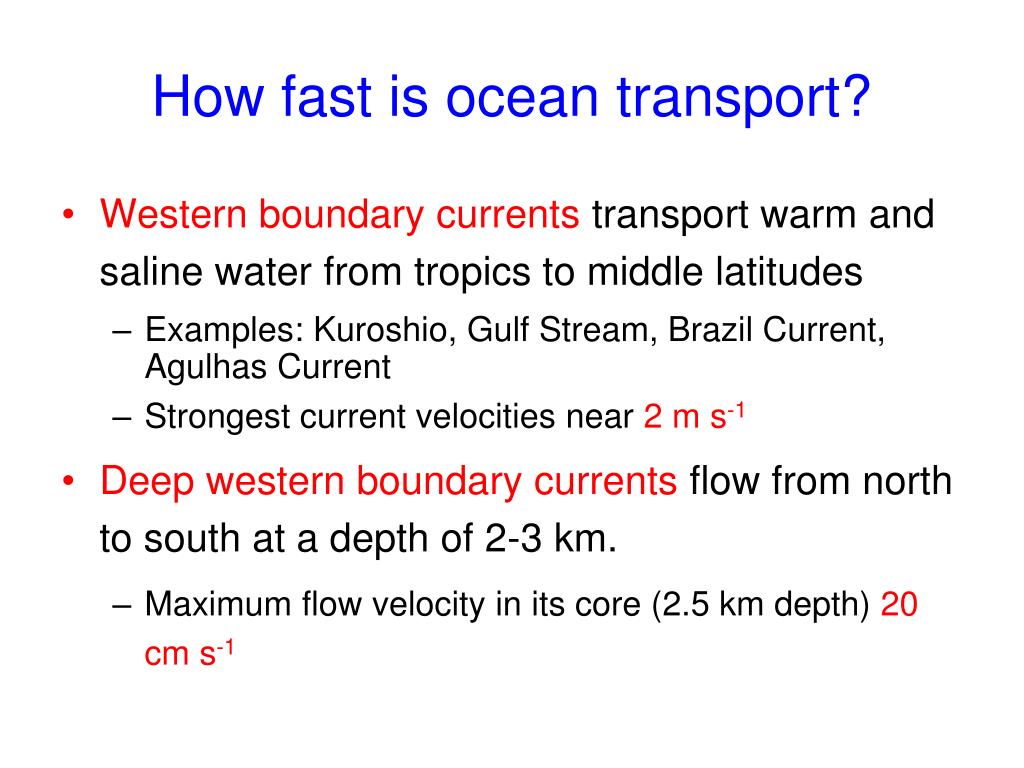 How fast is ocean transport?

• Western boundary currents transport warm and saline water from tropics to middle latitudes

– Examples: Kuroshio, Gulf Stream, Brazil Current, Agulhas Current

– Strongest current velocities near 2 m $s^{-1}$

• Deep western boundary currents flow from north to south at a depth of 2-3 km.

– Maximum flow velocity in its core (2.5 km depth) 20 cm $s^{-1}$